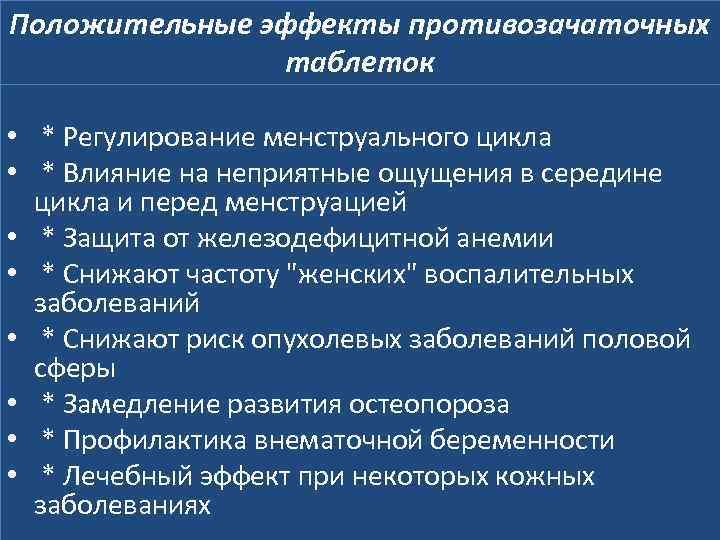 Положительные эффекты противозачаточных таблеток

• * Регулирование менструального цикла
• * Влияние на неприятные ощущения в середине цикла и перед менструацией
• * Защита от железодефицитной анемии
• * Снижают частоту "женских" воспалительных заболеваний
• * Снижают риск опухолевых заболеваний половой сферы
• * Замедление развития остеопороза
• * Профилактика внематочной беременности
• * Лечебный эффект при некоторых кожных заболеваниях